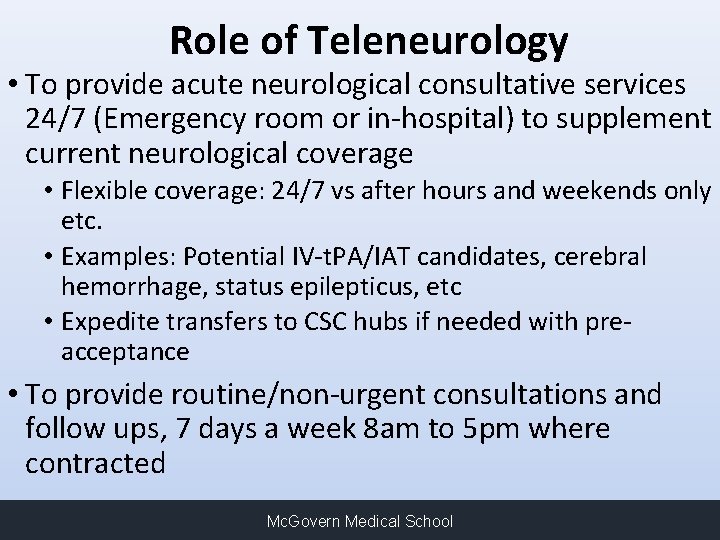 Role of Teleneurology

• To provide acute neurological consultative services 24/7 (Emergency room or in-hospital) to supplement current neurological coverage
  • Flexible coverage: 24/7 vs after hours and weekends only etc.
  • Examples: Potential IV-tPA/IAT candidates, cerebral hemorrhage, status epilepticus, etc
  • Expedite transfers to CSC hubs if needed with pre-acceptance
• To provide routine/non-urgent consultations and follow ups, 7 days a week 8am to 5pm where contracted

McGovern Medical School